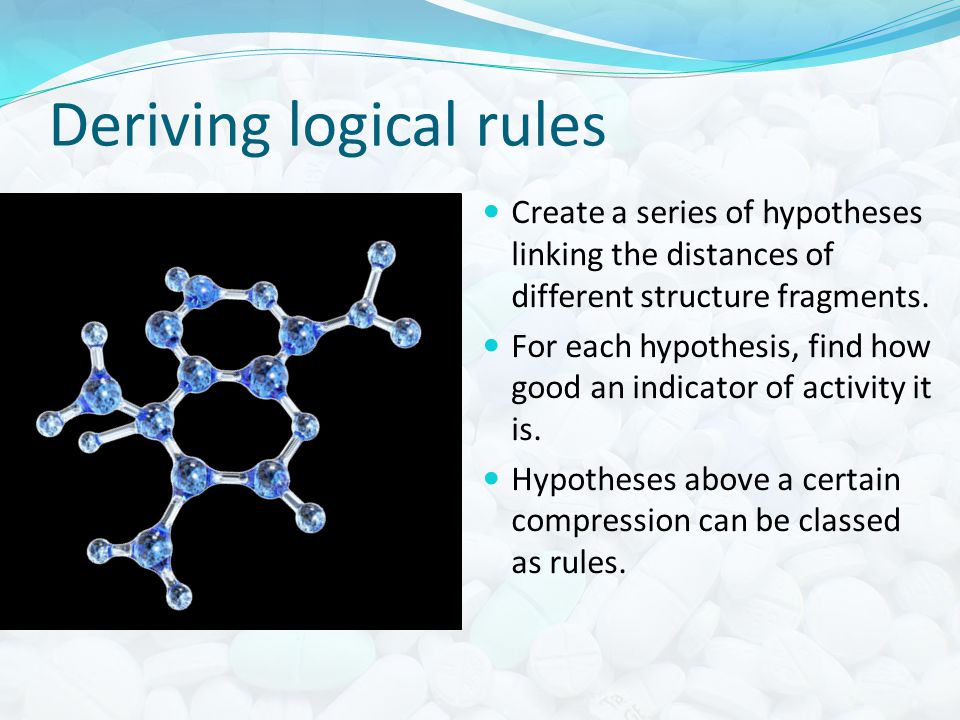 Deriving logical rules

- Create a series of hypotheses linking the distances of different structure fragments.
- For each hypothesis, find how good an indicator of activity it is.
- Hypotheses above a certain compression can be classed as rules.